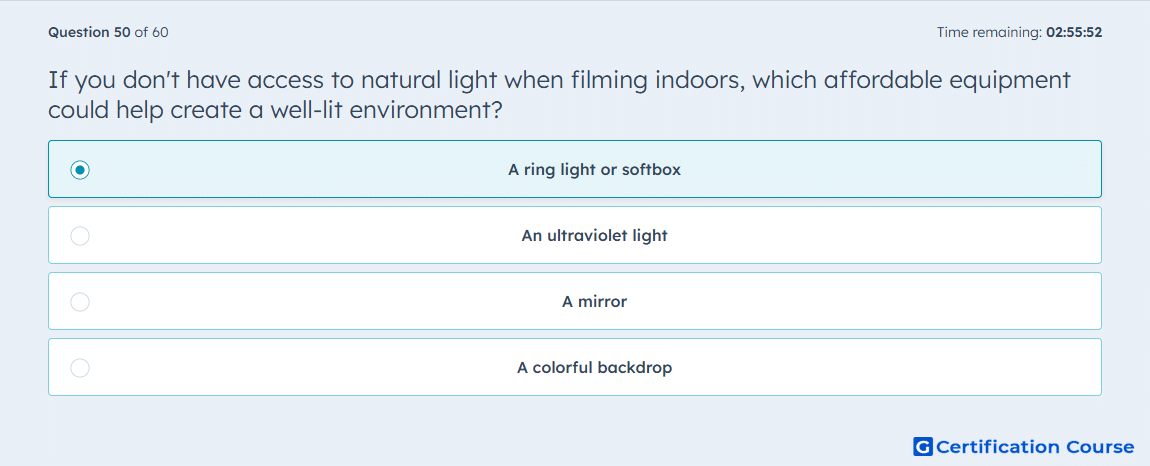 Question 50 of 60

Time remaining: 02:55:52

If you don't have access to natural light when filming indoors, which affordable equipment could help create a well-lit environment?

A ring light or softbox

An ultraviolet light

A mirror

A colorful backdrop

G Certification Course